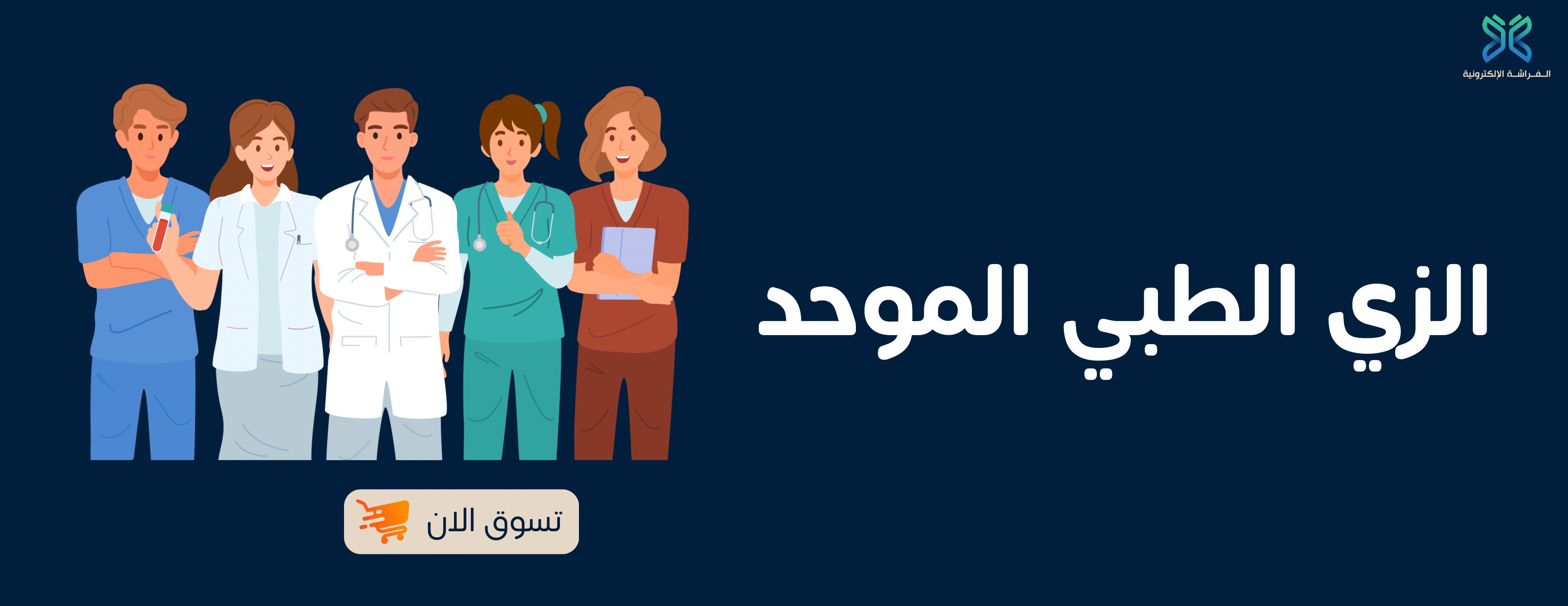 الفراشة الإلكترونية

الزي الطبي الموحد

تسوق الان